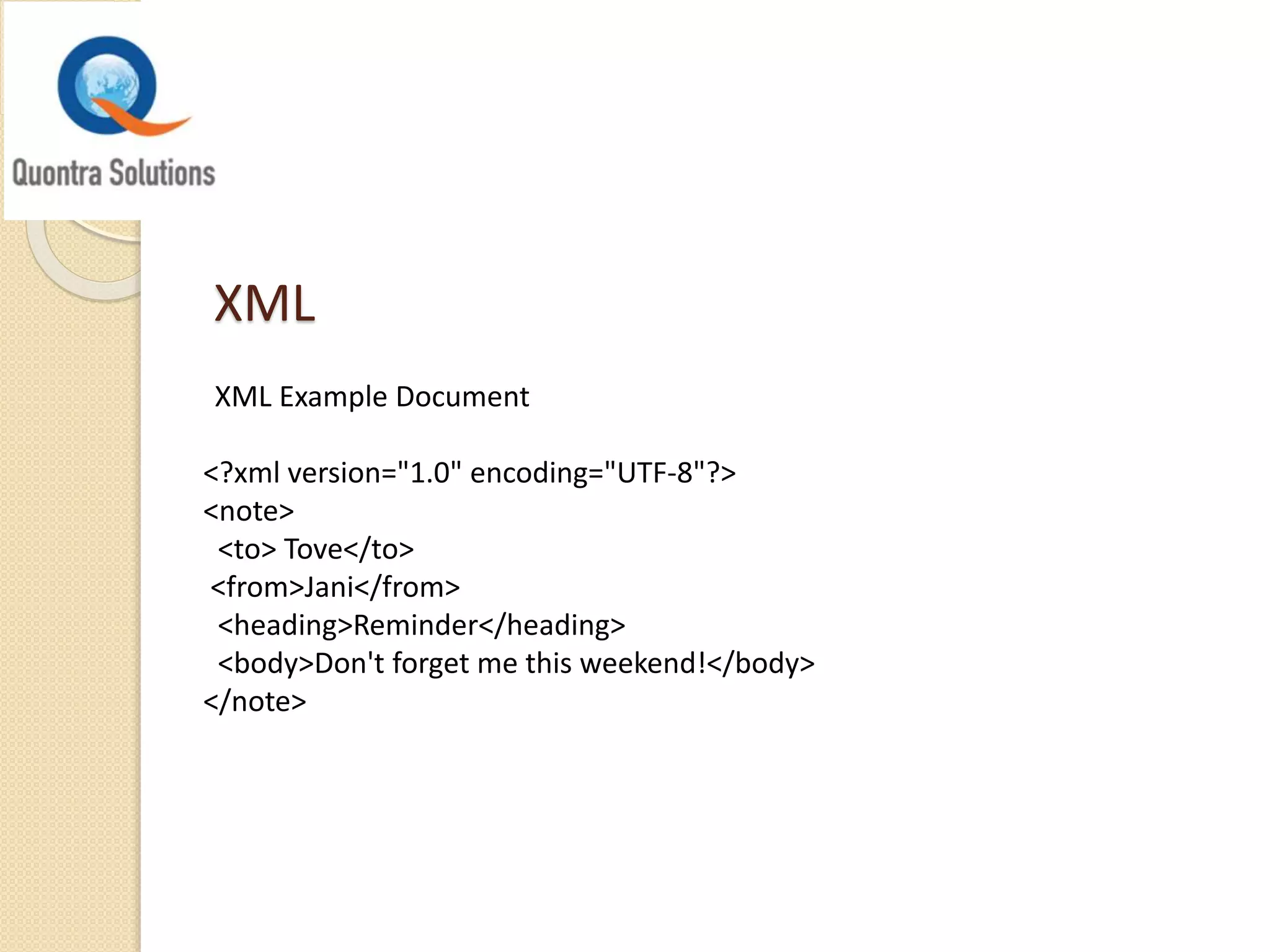 Quontra Solutions

XML

XML Example Document

<?xml version="1.0" encoding="UTF-8"?>
<note>
<to> Tove</to>
<from>Jani</from>
<heading>Reminder</heading>
<body>Don't forget me this weekend!</body>
</note>